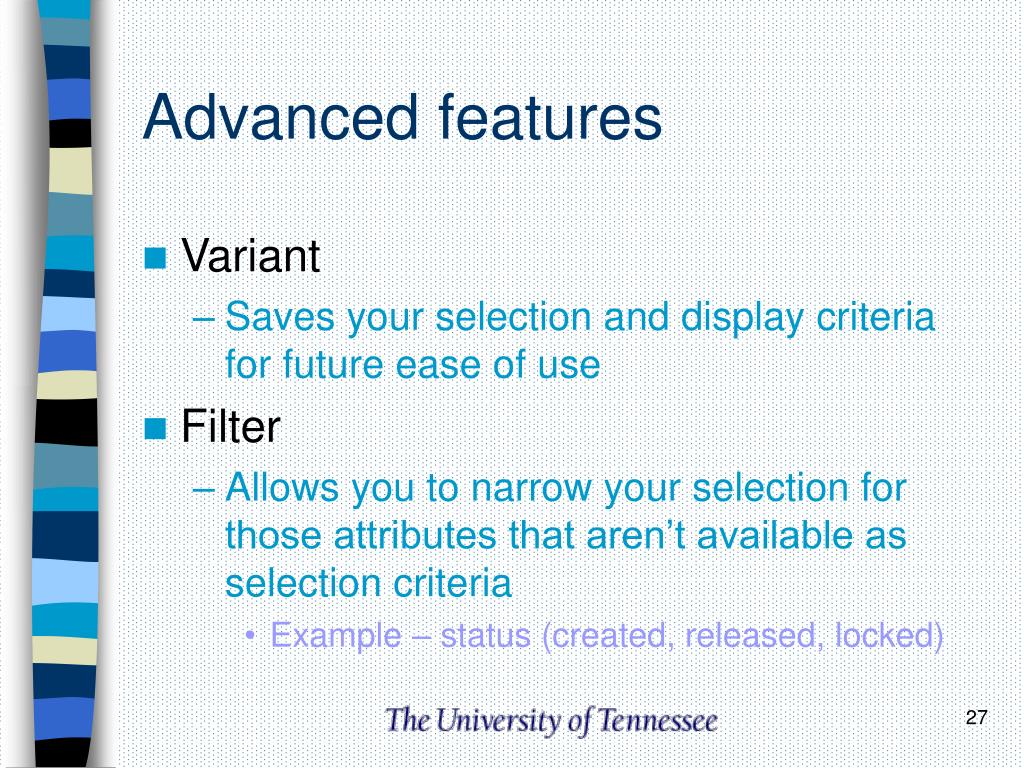 Advanced features

Variant

– Saves your selection and display criteria for future ease of use

Filter

– Allows you to narrow your selection for those attributes that aren’t available as selection criteria

• Example – status (created, released, locked)

The University of Tennessee

27